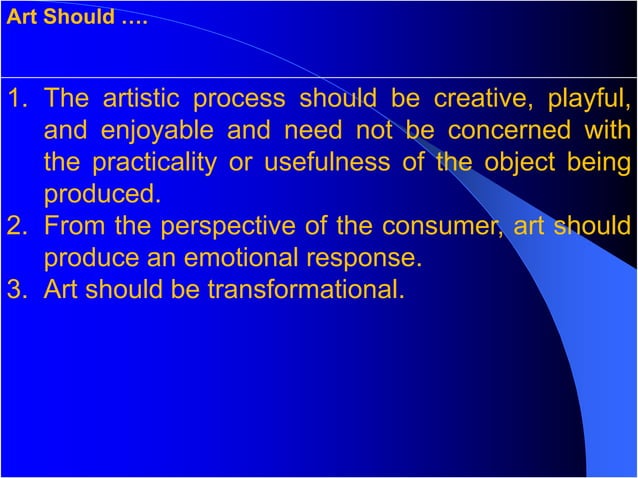 Art Should ….

1. The artistic process should be creative, playful, and enjoyable and need not be concerned with the practicality or usefulness of the object being produced.
2. From the perspective of the consumer, art should produce an emotional response.
3. Art should be transformational.